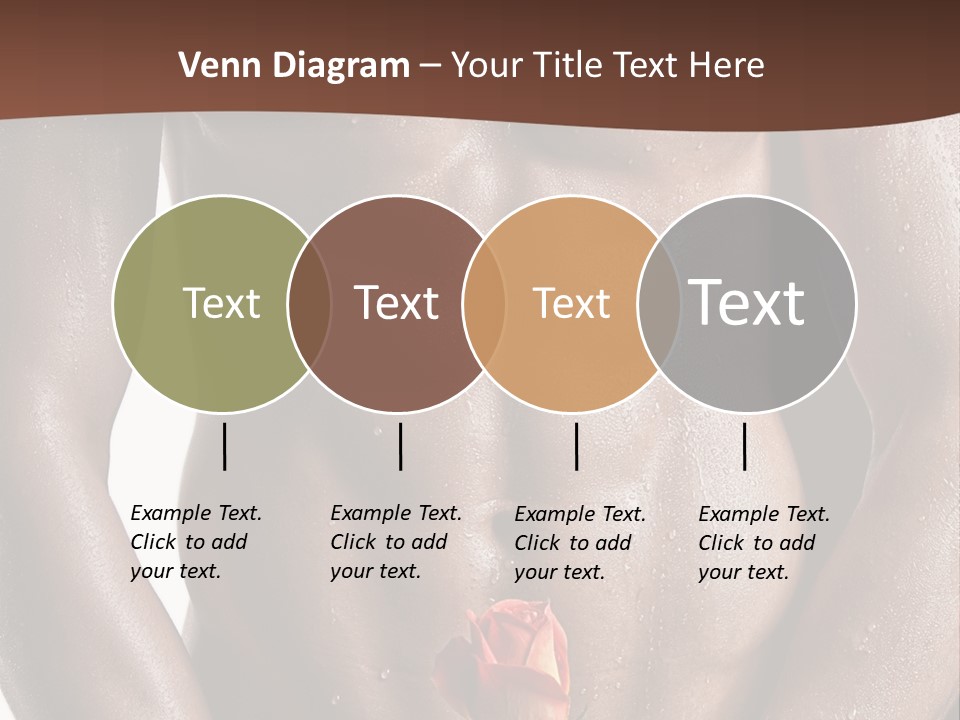 Venn Diagram – Your Title Text Here

Text

Text

Text

Text

Example Text. Click to add your text.

Example Text. Click to add your text.

Example Text. Click to add your text.

Example Text. Click to add your text.